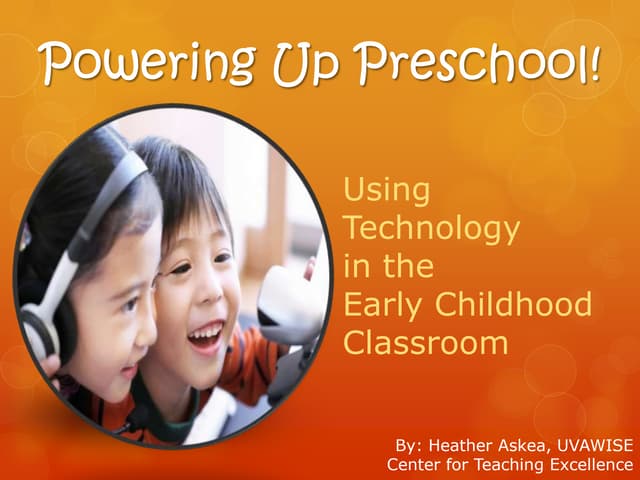 Powering Up Preschool!

Using Technology in the Early Childhood Classroom

By: Heather Askea, UVAWISE
Center for Teaching Excellence